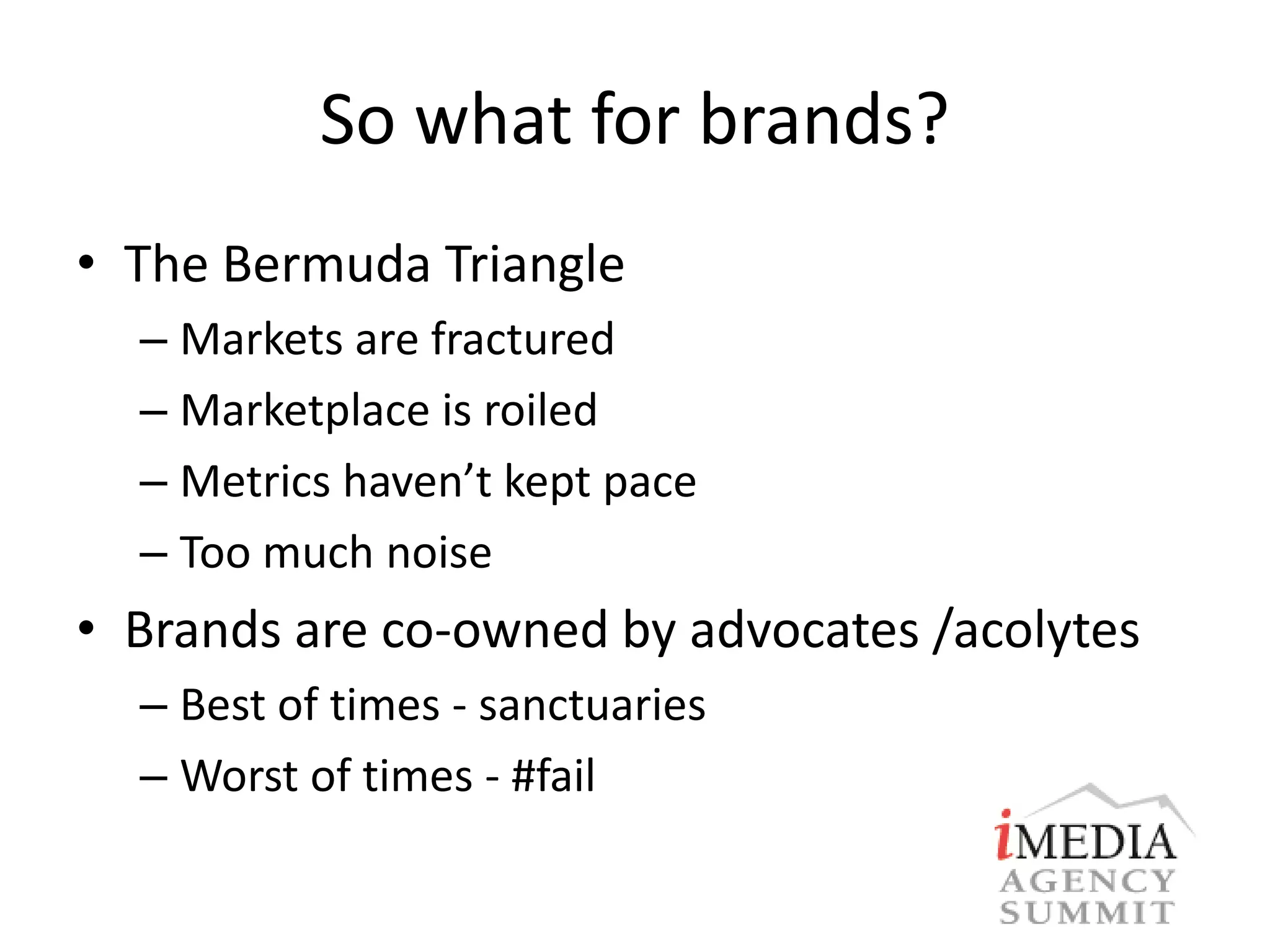 So what for brands?

• The Bermuda Triangle
– Markets are fractured
– Marketplace is roiled
– Metrics haven’t kept pace
– Too much noise

• Brands are co-owned by advocates /acolytes
– Best of times - sanctuaries
– Worst of times - #fail

iMEDIA
AGENCY
SUMMIT